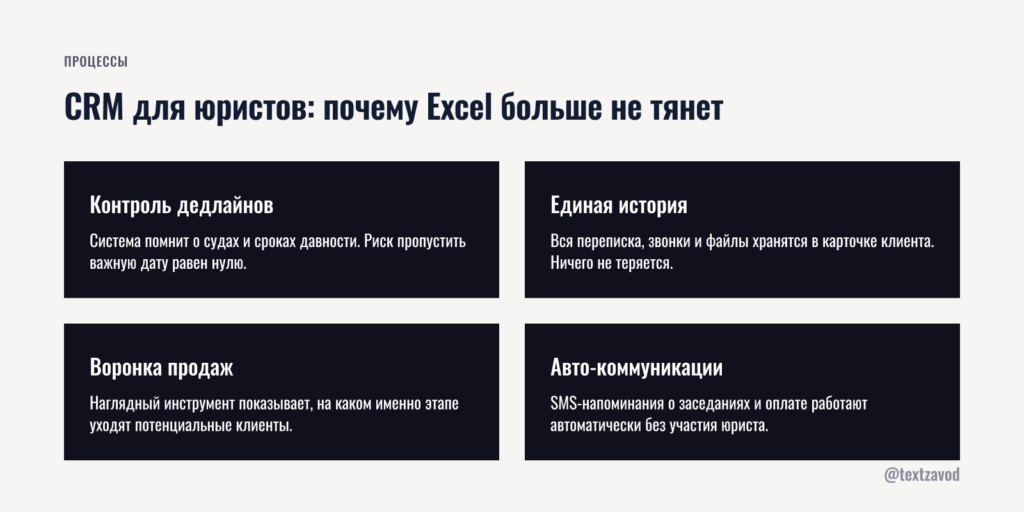 ПРОЦЕССЫ

CRM для юристов: почему Excel больше не тянет

Контроль дедлайнов

Система помнит о судах и сроках давности. Риск пропустить важную дату равен нулю.

Единая история

Вся переписка, звонки и файлы хранятся в карточке клиента. Ничего не теряется.

Воронка продаж

Наглядный инструмент показывает, на каком именно этапе уходят потенциальные клиенты.

Авто-коммуникации

SMS-напоминания о заседаниях и оплате работают автоматически без участия юриста.

@textzavod